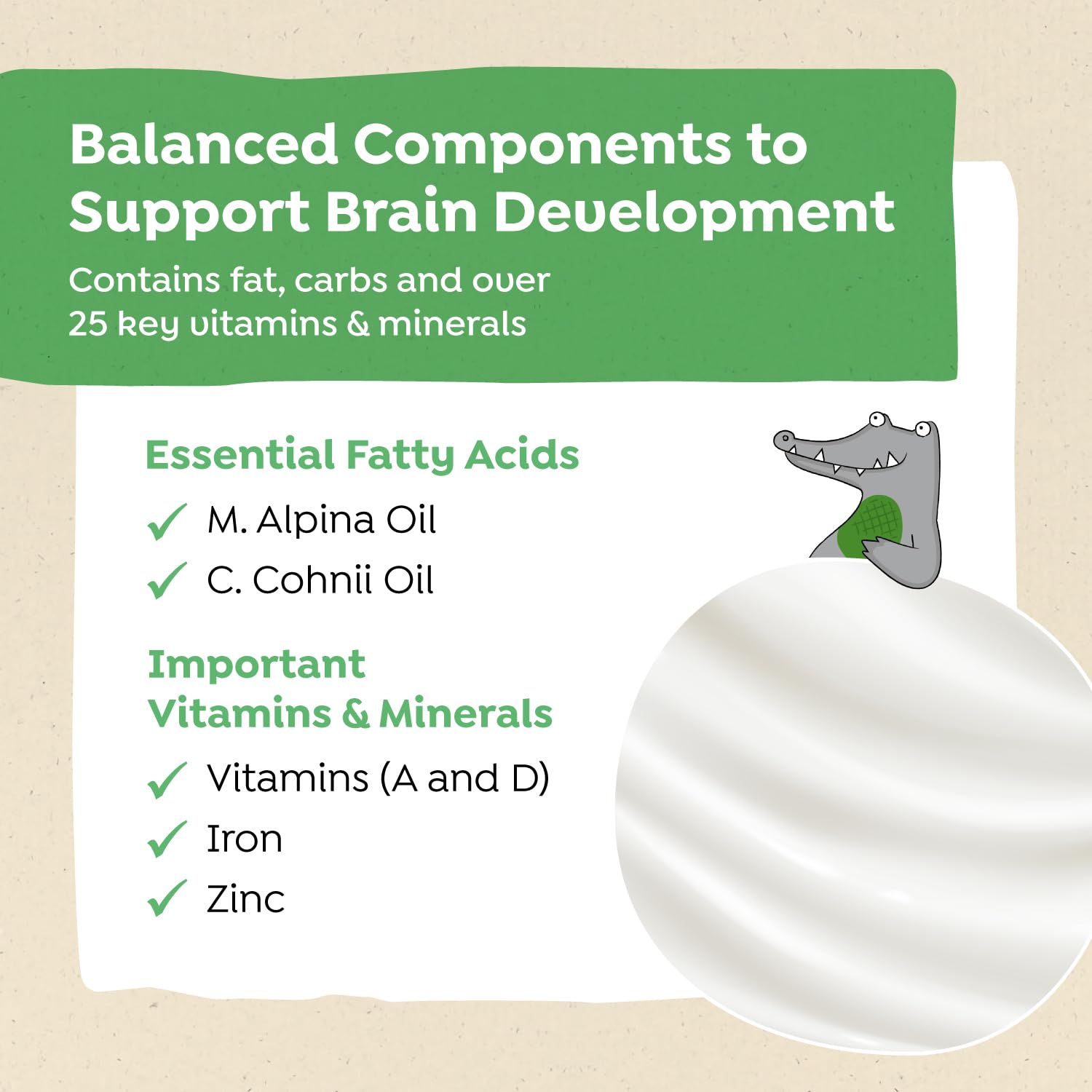 Balanced Components to Support Brain Development

Contains fat, carbs and over 25 key vitamins & minerals

Essential Fatty Acids

✓ M. Alpina Oil

✓ C. Cohnii Oil

Important Vitamins & Minerals

✓ Vitamins (A and D)

✓ Iron

✓ Zinc